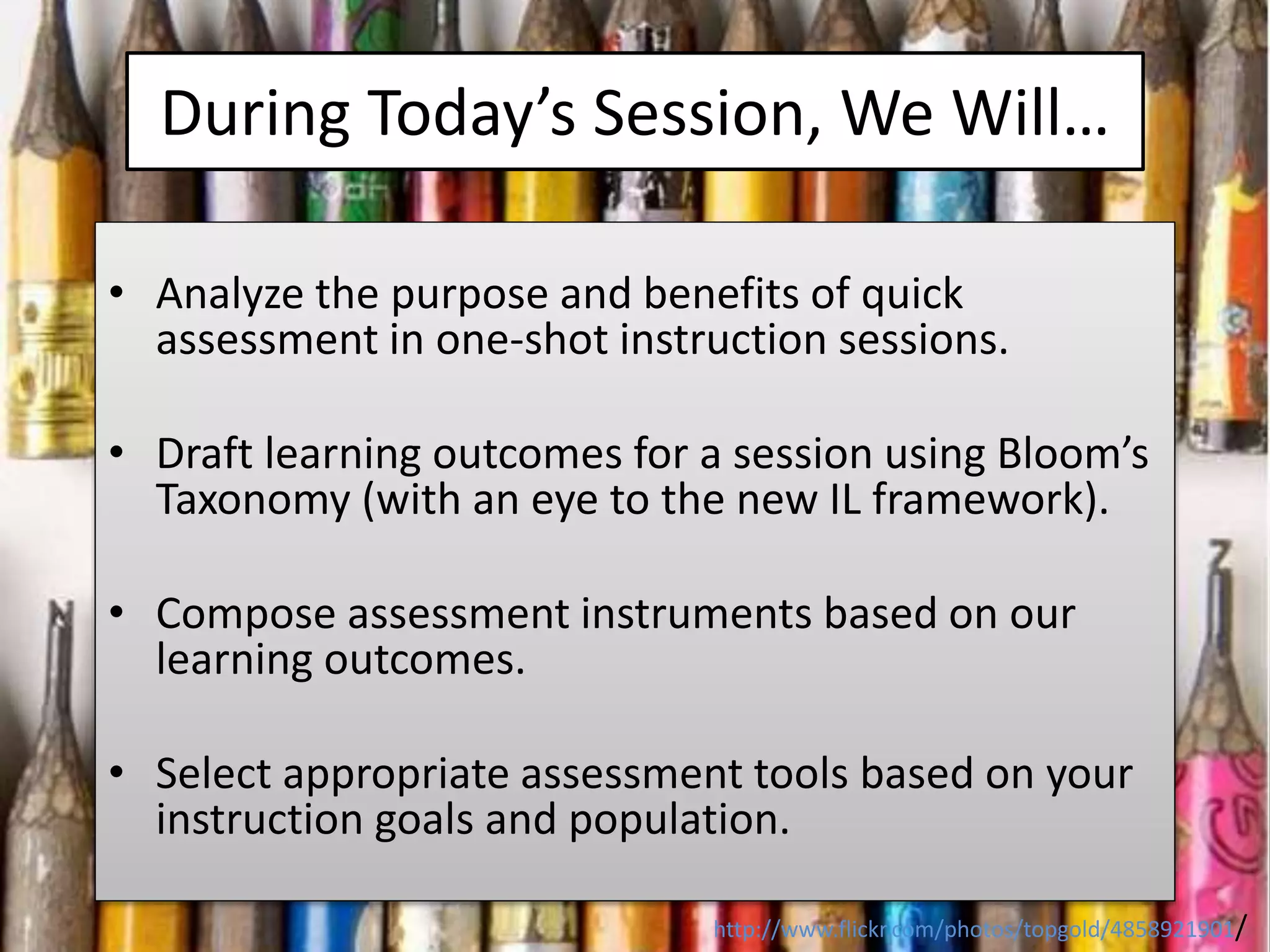 During Today's Session, We Will…

• Analyze the purpose and benefits of quick assessment in one-shot instruction sessions.

• Draft learning outcomes for a session using Bloom's Taxonomy (with an eye to the new IL framework).

• Compose assessment instruments based on our learning outcomes.

• Select appropriate assessment tools based on your instruction goals and population.

http://www.flickr.com/photos/topgold/4858921901/